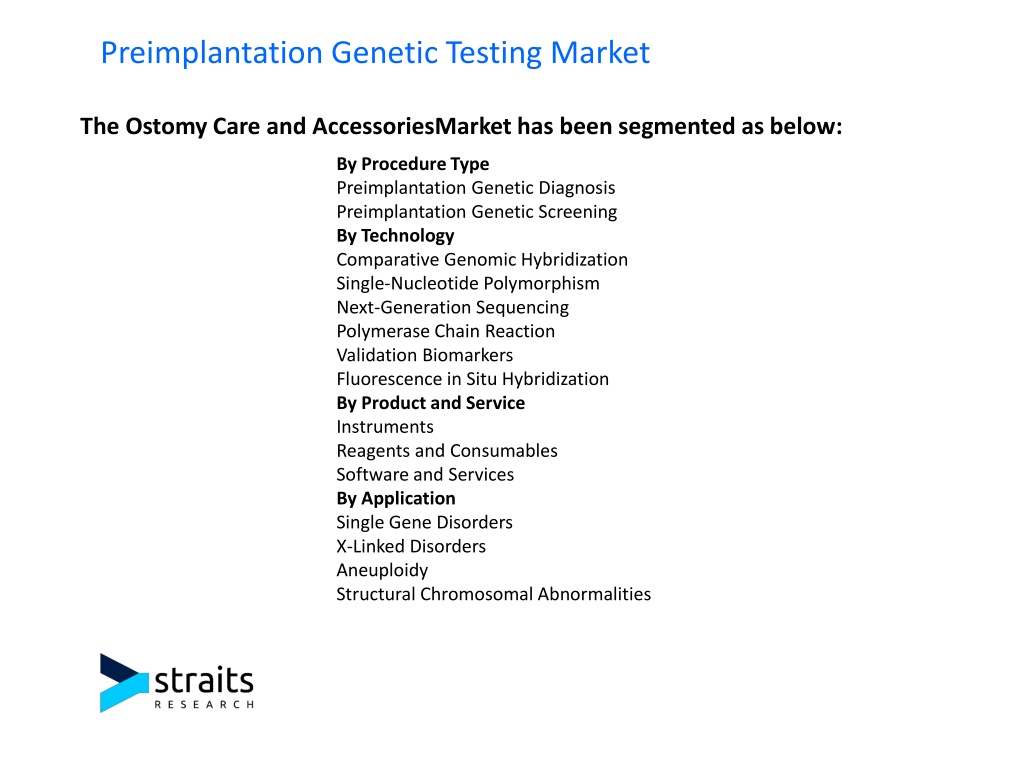 Preimplantation Genetic Testing Market

The Ostomy Care and AccessoriesMarket has been segmented as below:

By Procedure Type
Preimplantation Genetic Diagnosis
Preimplantation Genetic Screening
By Technology
Comparative Genomic Hybridization
Single-Nucleotide Polymorphism
Next-Generation Sequencing
Polymerase Chain Reaction
Validation Biomarkers
Fluorescence in Situ Hybridization
By Product and Service
Instruments
Reagents and Consumables
Software and Services
By Application
Single Gene Disorders
X-Linked Disorders
Aneuploidy
Structural Chromosomal Abnormalities

straits
RESEARCH